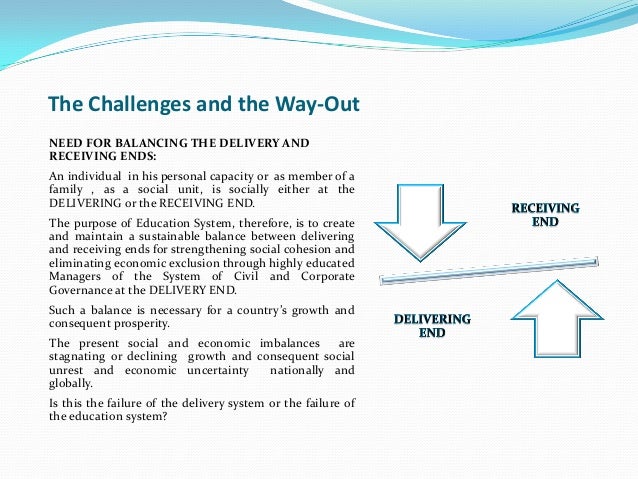 The Challenges and the Way-Out

NEED FOR BALANCING THE DELIVERY AND RECEIVING ENDS:

An individual in his personal capacity or as member of a family , as a social unit, is socially either at the DELIVERING or the RECEIVING END.

The purpose of Education System, therefore, is to create and maintain a sustainable balance between delivering and receiving ends for strengthening social cohesion and eliminating economic exclusion through highly educated Managers of the System of Civil and Corporate Governance at the DELIVERY END.

Such a balance is necessary for a country's growth and consequent prosperity.

The present social and economic imbalances are stagnating or declining growth and consequent social unrest and economic uncertainty nationally and globally.

Is this the failure of the delivery system or the failure of the education system?

RECEIVING END

DELIVERING END